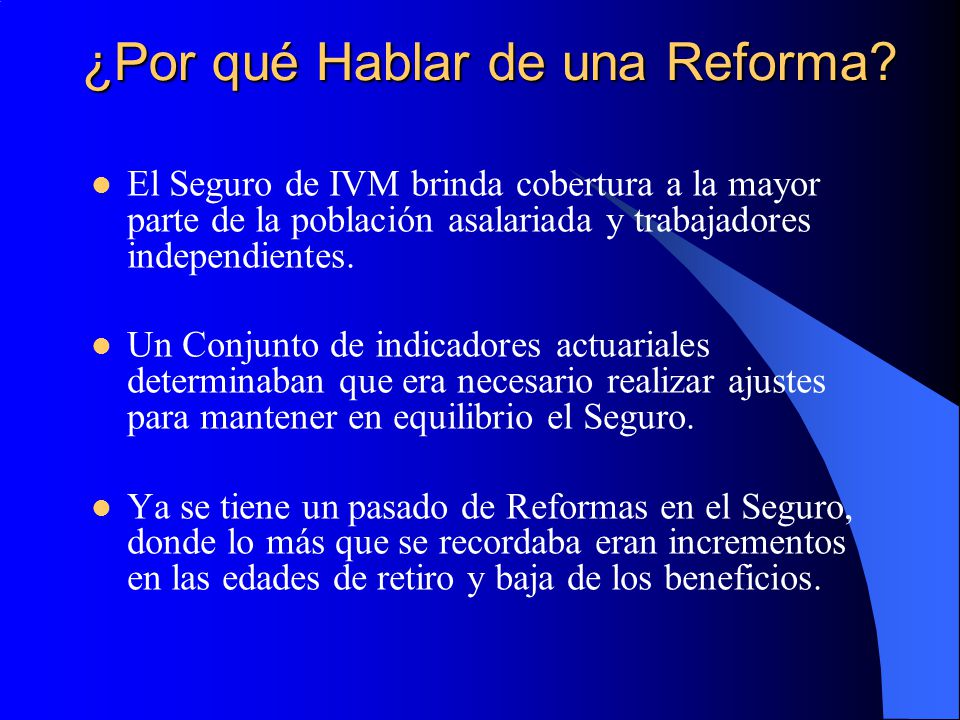 ¿Por qué Hablar de una Reforma?

- El Seguro de IVM brinda cobertura a la mayor parte de la población asalariada y trabajadores independientes.

- Un Conjunto de indicadores actuariales determinaban que era necesario realizar ajustes para mantener en equilibrio el Seguro.

- Ya se tiene un pasado de Reformas en el Seguro, donde lo más que se recordaba eran incrementos en las edades de retiro y baja de los beneficios.